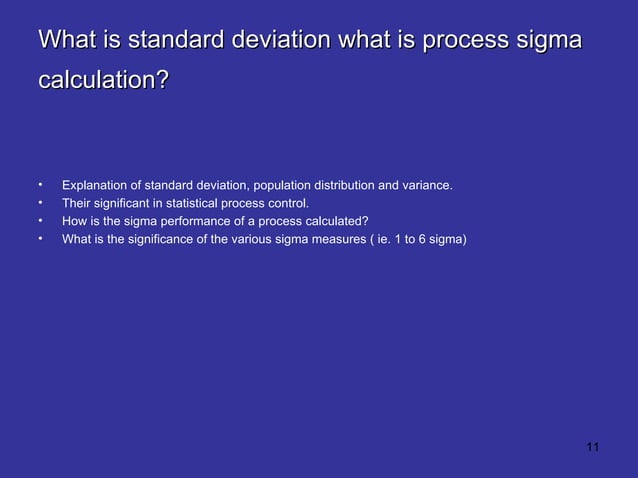 What is standard deviation what is process sigma calculation?

• Explanation of standard deviation, population distribution and variance.
• Their significant in statistical process control.
• How is the sigma performance of a process calculated?
• What is the significance of the various sigma measures ( ie. 1 to 6 sigma)

11